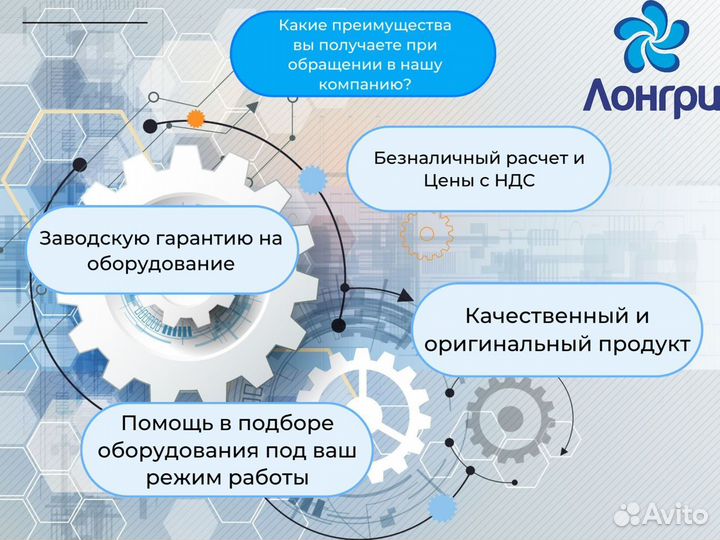 Какие преимущества вы получаете при обращении в нашу компанию?

Лонгри

Безналичный расчет и Цены с НДС

Заводскую гарантию на оборудование

Качественный и оригинальный продукт

Помощь в подборе оборудования под ваш режим работы

Avito